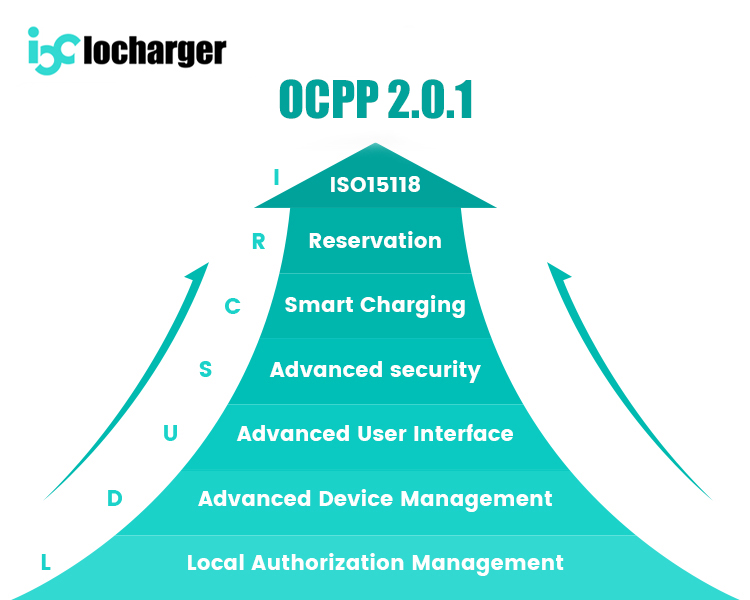 Iocharger

OCPP 2.0.1

I ISO15118

R Reservation

C Smart Charging

S Advanced security

U Advanced User Interface

D Advanced Device Management

L Local Authorization Management